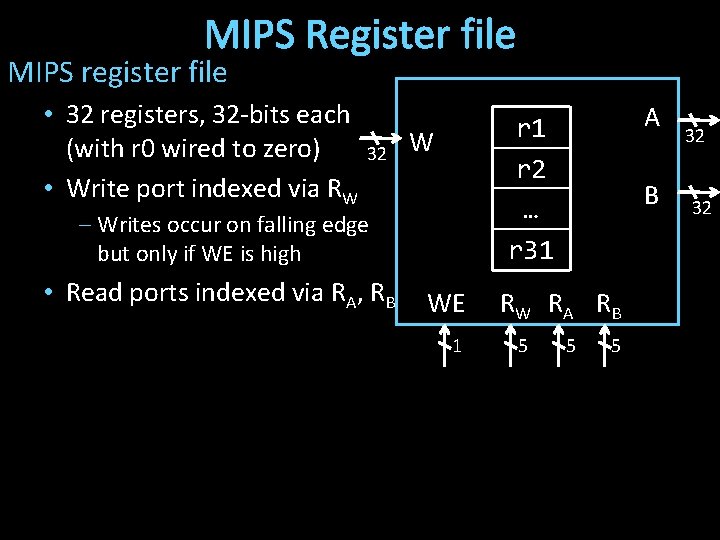 MIPS Register file

MIPS register file

• 32 registers, 32-bits each (with r0 wired to zero)

• Write port indexed via $R_W$

– Writes occur on falling edge but only if WE is high

• Read ports indexed via $R_A$, $R_B$

32
W

r1
r2
...
r31

A
32
B
32

WE $R_W$ $R_A$ $R_B$

1 5 5 5